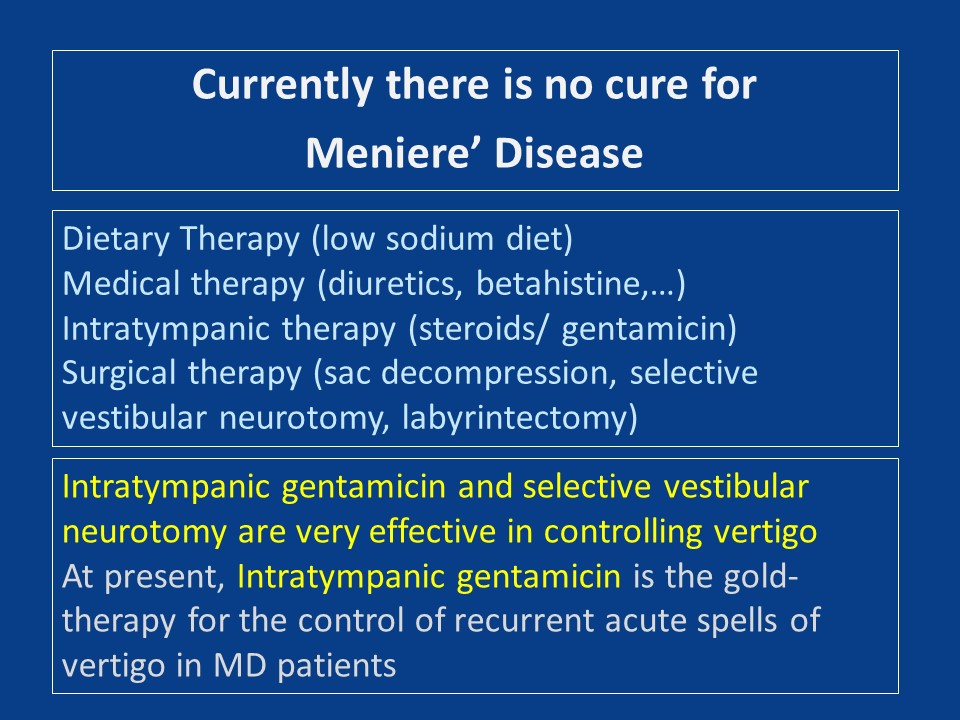 Currently there is no cure for
Meniere’ Disease

Dietary Therapy (low sodium diet)
Medical therapy (diuretics, betahistine,…)
Intratympanic therapy (steroids/ gentamicin)
Surgical therapy (sac decompression, selective vestibular neurotomy, labyrintectomy)

Intratympanic gentamicin and selective vestibular neurotomy are very effective in controlling vertigo
At present, Intratympanic gentamicin is the gold-therapy for the control of recurrent acute spells of vertigo in MD patients